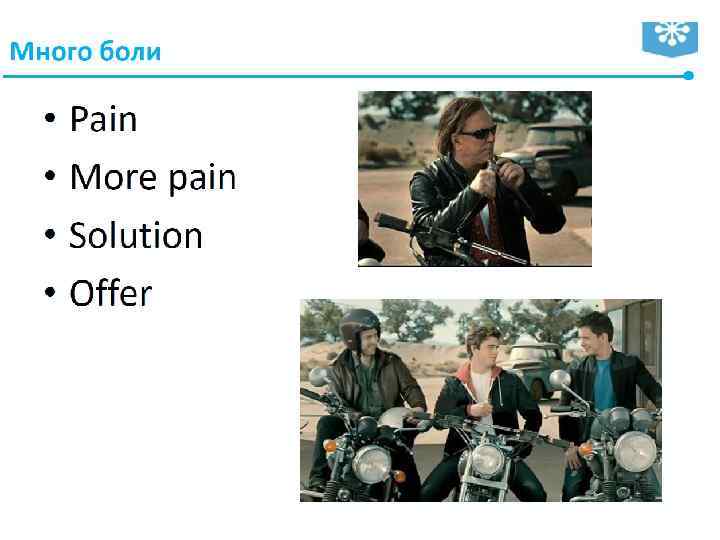 Много боли

• Pain
• More pain
• Solution
• Offer